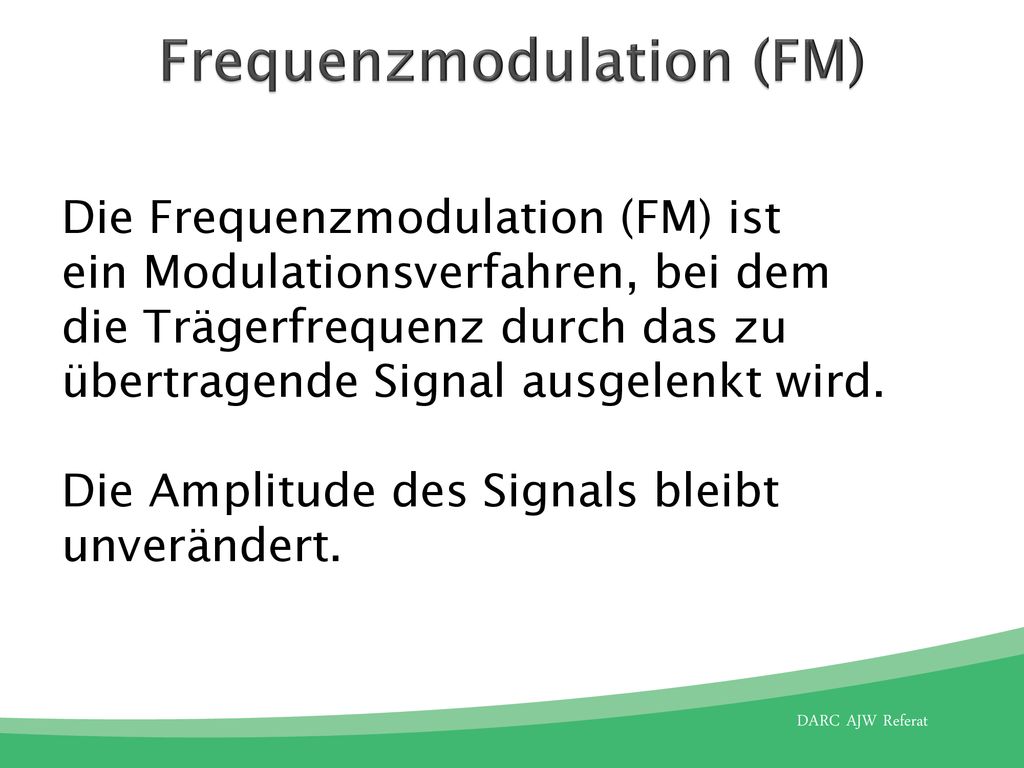 Frequenzmodulation (FM)

Die Frequenzmodulation (FM) ist ein Modulationsverfahren, bei dem die Trägerfrequenz durch das zu übertragende Signal ausgelenkt wird.

Die Amplitude des Signals bleibt unverändert.

DARC AJW Referat